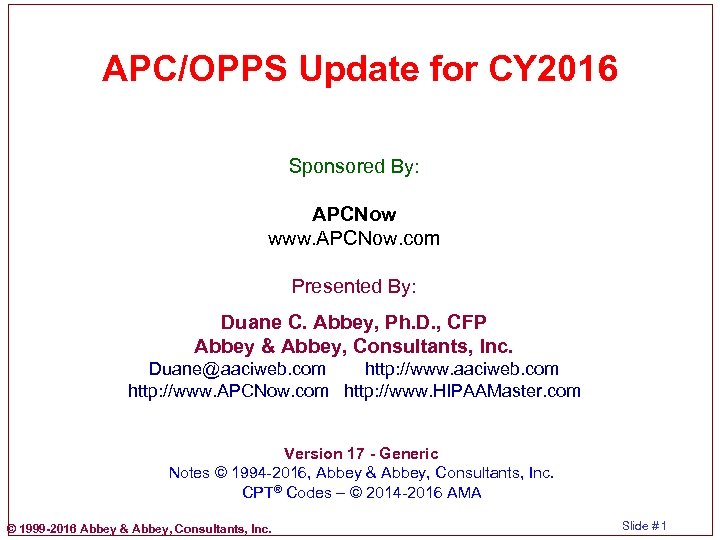 APC/OPPS Update for CY2016

Sponsored By:

APCNow
www.APCNow.com

Presented By:

Duane C. Abbey, Ph.D., CFP
Abbey & Abbey, Consultants, Inc.
Duane@aaciweb.com http://www.aaciweb.com
http://www.APCNow.com http://www.HIPAAMaster.com

Version 17 - Generic
Notes © 1994-2016, Abbey & Abbey, Consultants, Inc.
CPT® Codes – © 2014-2016 AMA

© 1999-2016 Abbey & Abbey, Consultants, Inc.

Slide #1